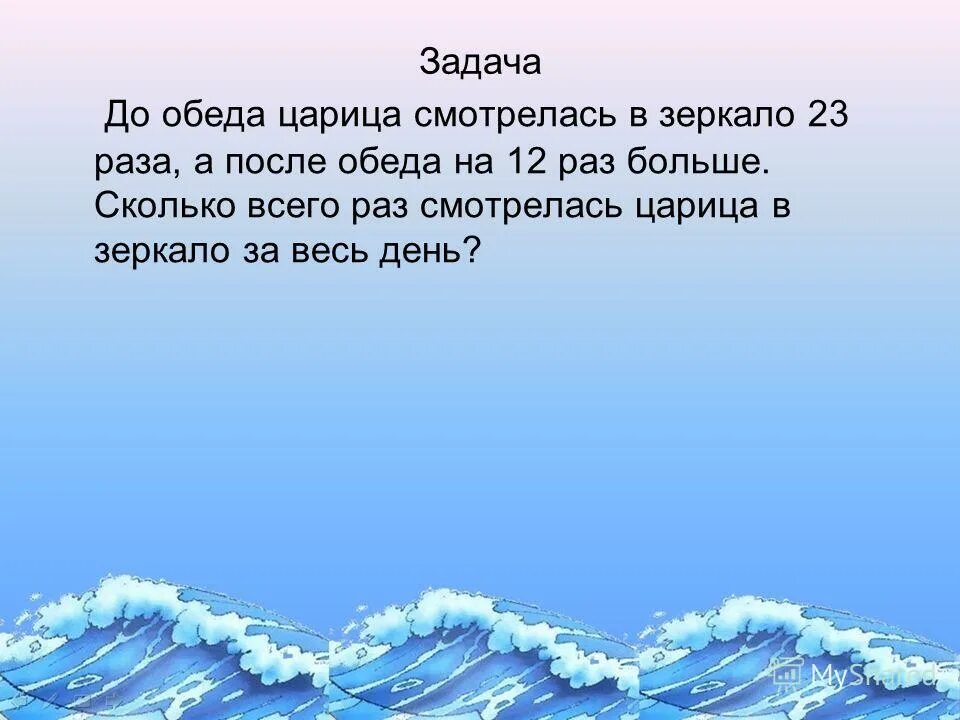 Задача

До обеда царица смотрелась в зеркало 23 раза, а после обеда на 12 раз больше. Сколько всего раз смотрелась царица в зеркало за весь день?

MyShared